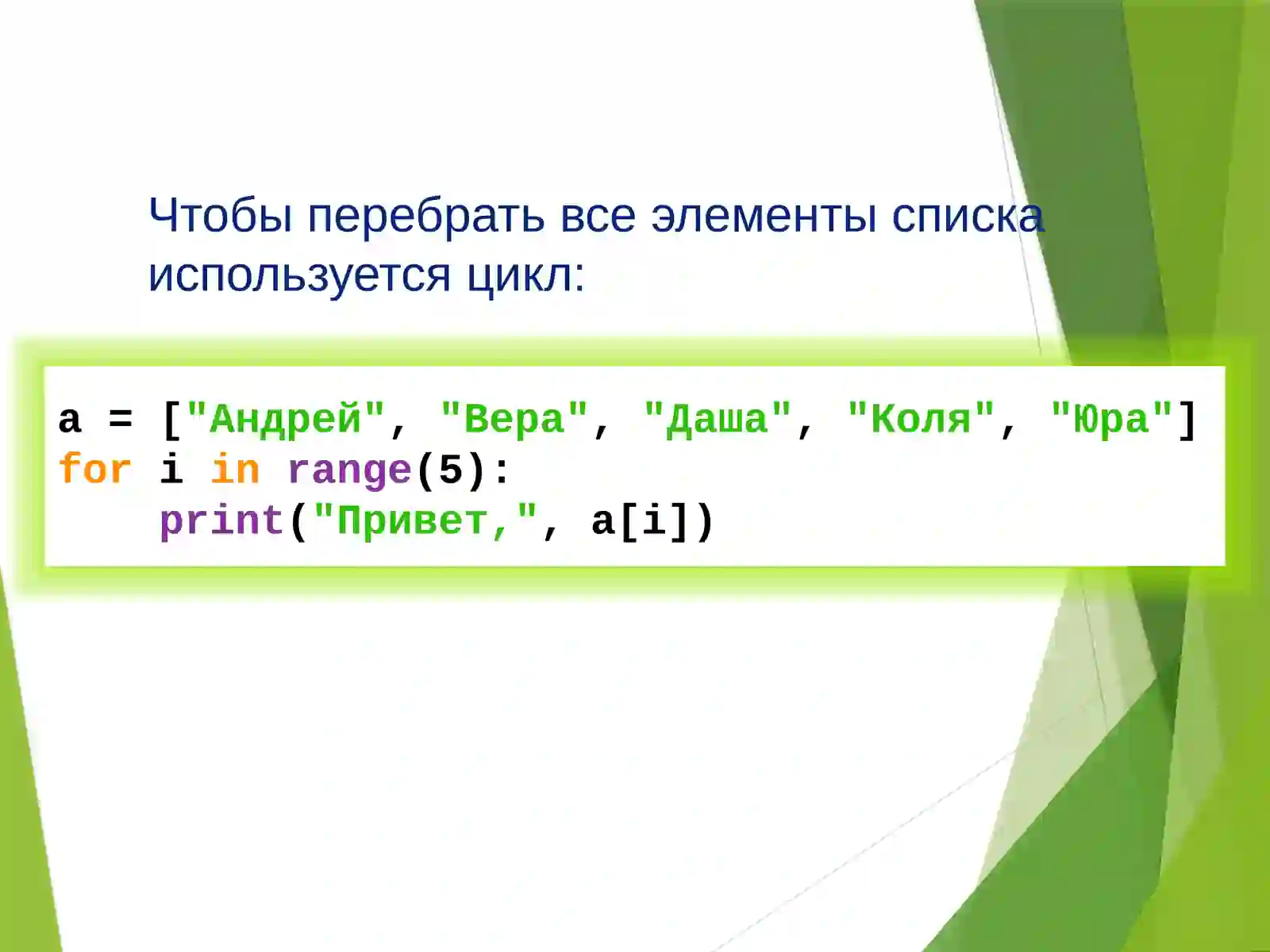 Чтобы перебрать все элементы списка используется цикл:

a = ["Андрей", "Вера", "Даша", "Коля", "Юра"]
for i in range(5):
    print("Привет,", a[i])